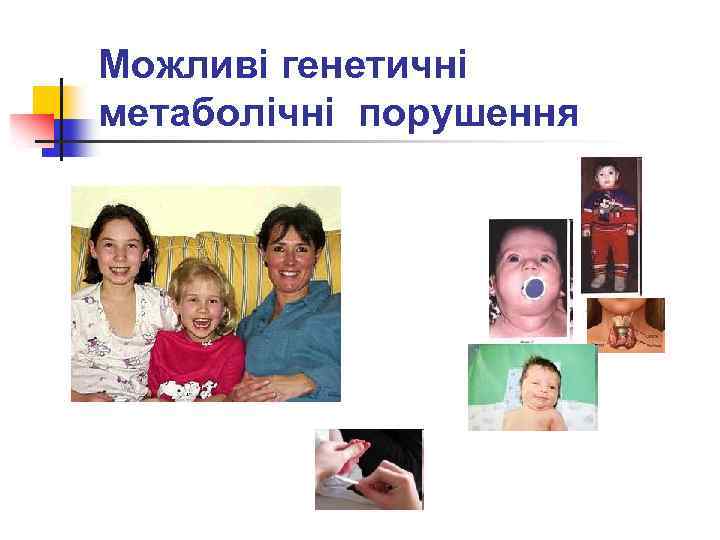 Можливі генетичні метаболічні порушення